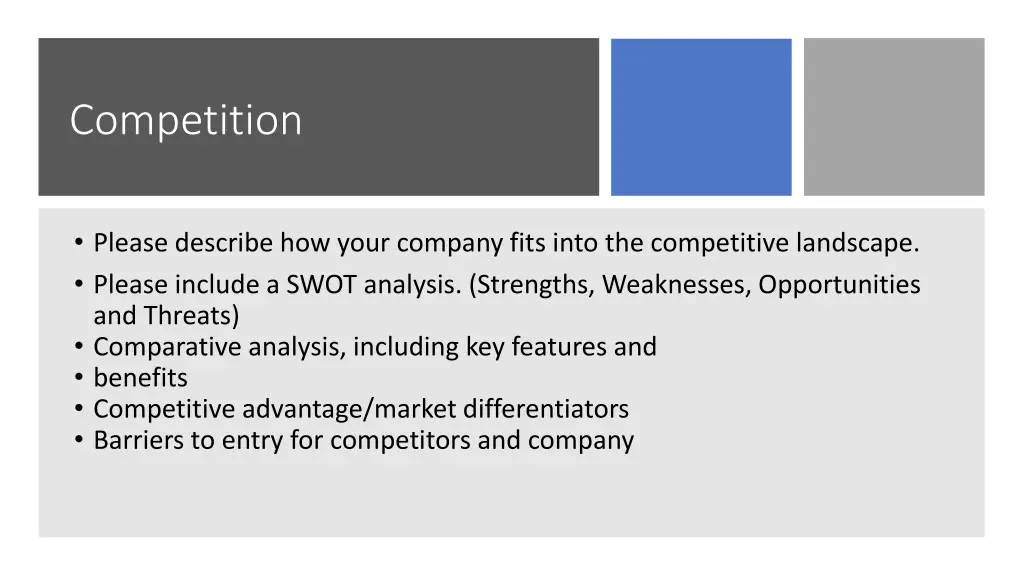 Competition

• Please describe how your company fits into the competitive landscape.
• Please include a SWOT analysis. (Strengths, Weaknesses, Opportunities and Threats)
• Comparative analysis, including key features and
• benefits
• Competitive advantage/market differentiators
• Barriers to entry for competitors and company